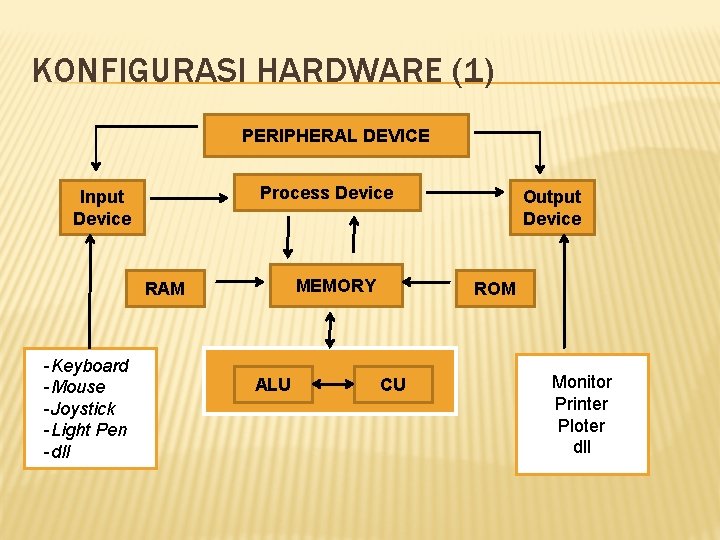 KONFIGURASI HARDWARE (1)

PERIPHERAL DEVICE

Input Device

Process Device

Output Device

RAM

MEMORY

ROM

ALU

CU

-Keyboard
-Mouse
-Joystick
-Light Pen
-dll

Monitor
Printer
Ploter
dll